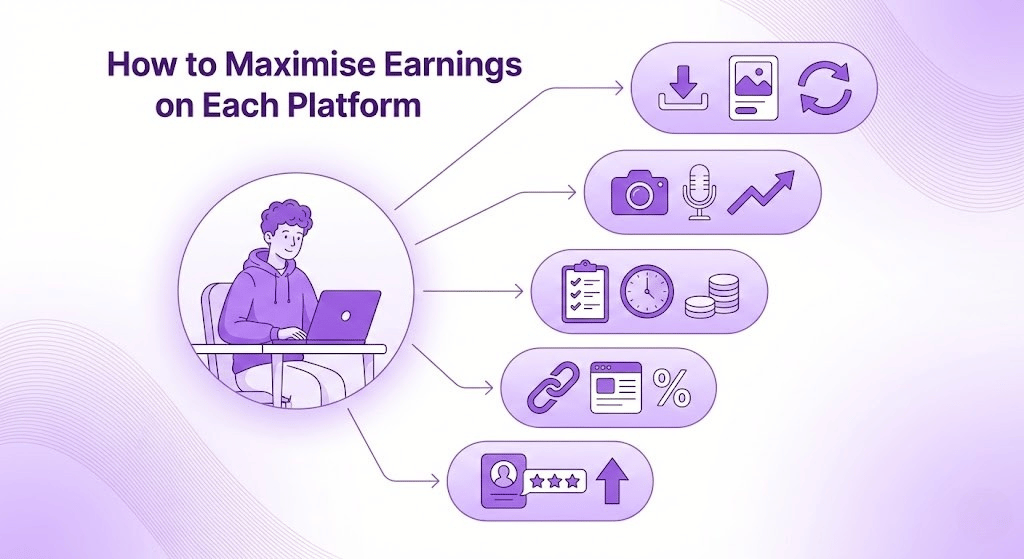 How to Maximise Earnings on Each Platform

%